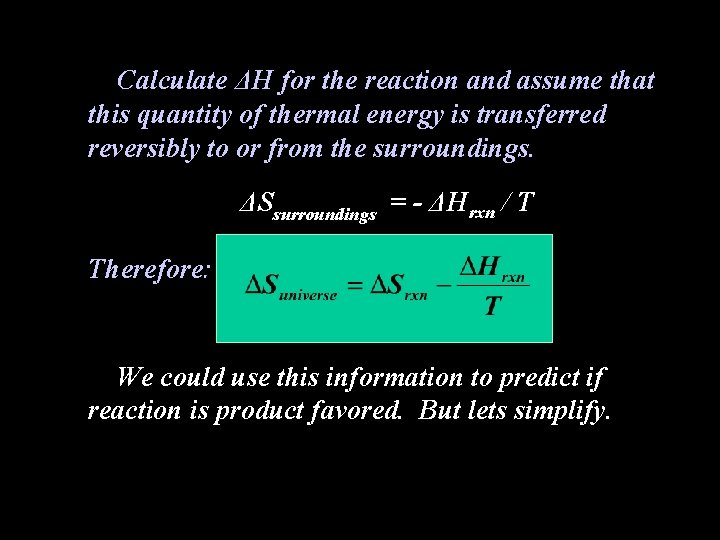 Calculate $\Delta H$ for the reaction and assume that this quantity of thermal energy is transferred reversibly to or from the surroundings.

$\Delta S_{surroundings} = - \Delta H_{rxn} / T$

Therefore: $\Delta S_{universe} = \Delta S_{rxn} - \frac{\Delta H_{rxn}}{T}$

We could use this information to predict if reaction is product favored. But lets simplify.